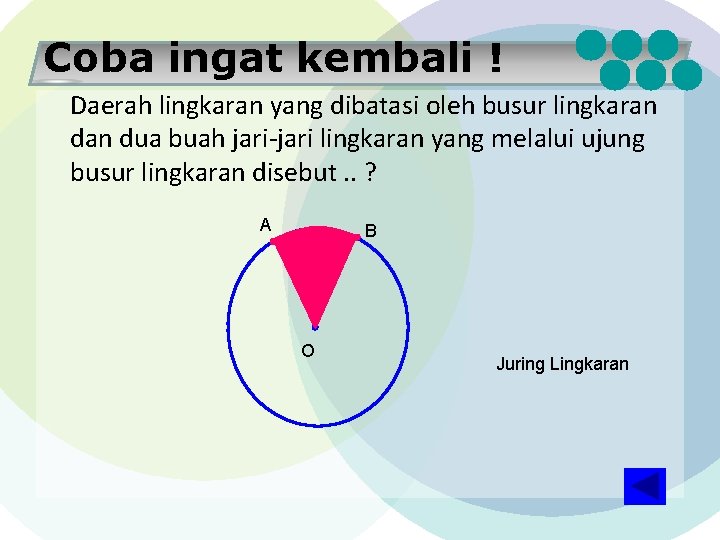 Coba ingat kembali !

Daerah lingkaran yang dibatasi oleh busur lingkaran dan dua buah jari-jari lingkaran yang melalui ujung busur lingkaran disebut .. ?

A
B
O

Juring Lingkaran